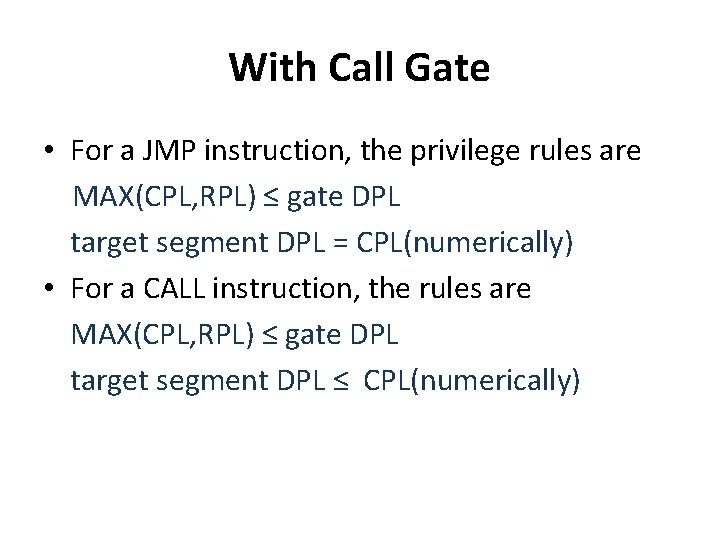 With Call Gate

• For a JMP instruction, the privilege rules are
MAX(CPL,RPL) ≤ gate DPL
target segment DPL = CPL(numerically)

• For a CALL instruction, the rules are
MAX(CPL,RPL) ≤ gate DPL
target segment DPL ≤ CPL(numerically)